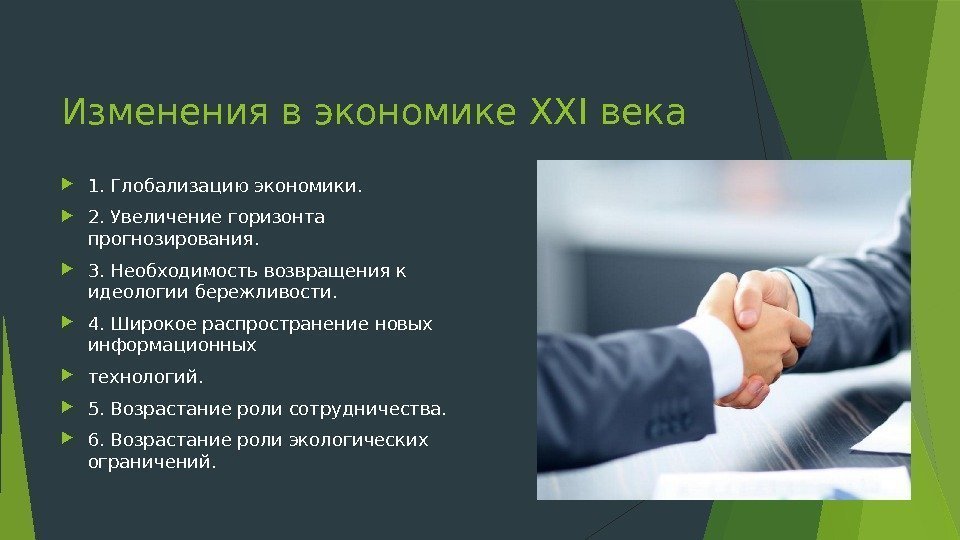 Изменения в экономике XXI века

1. Глобализацию экономики.

2. Увеличение горизонта прогнозирования.

3. Необходимость возвращения к идеологии бережливости.

4. Широкое распространение новых информационных

технологий.

5. Возрастание роли сотрудничества.

6. Возрастание роли экологических ограничений.